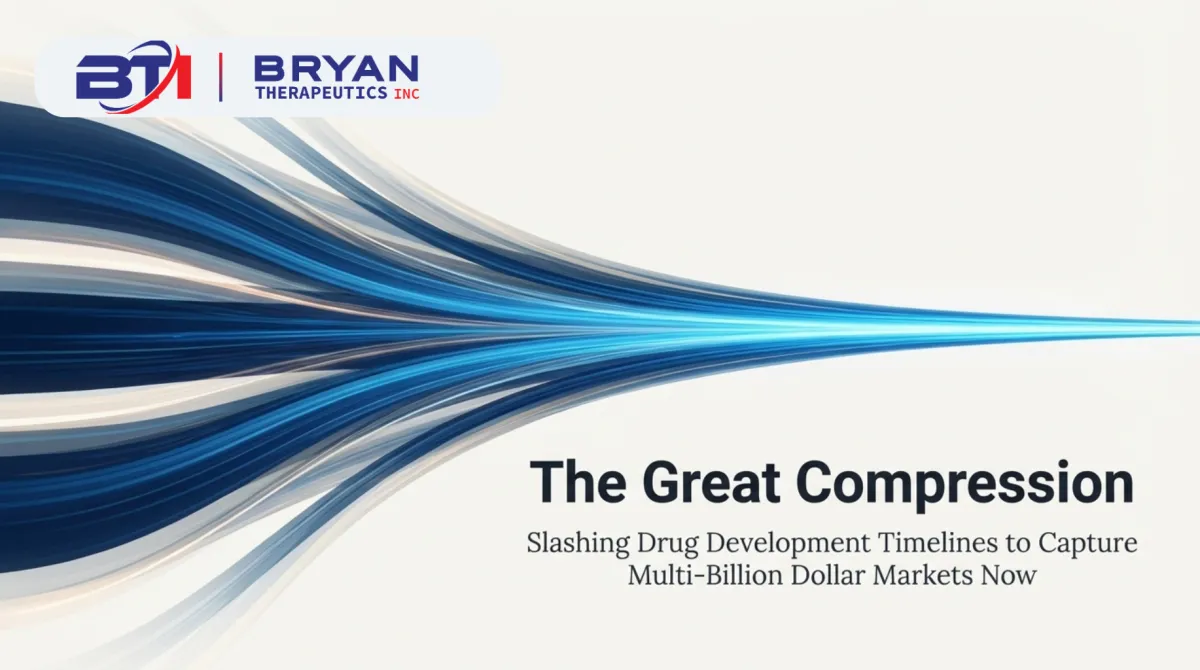 BTI | BRYAN THERAPEUTICS INC

The Great Compression

Slashing Drug Development Timelines to Capture Multi-Billion Dollar Markets Now